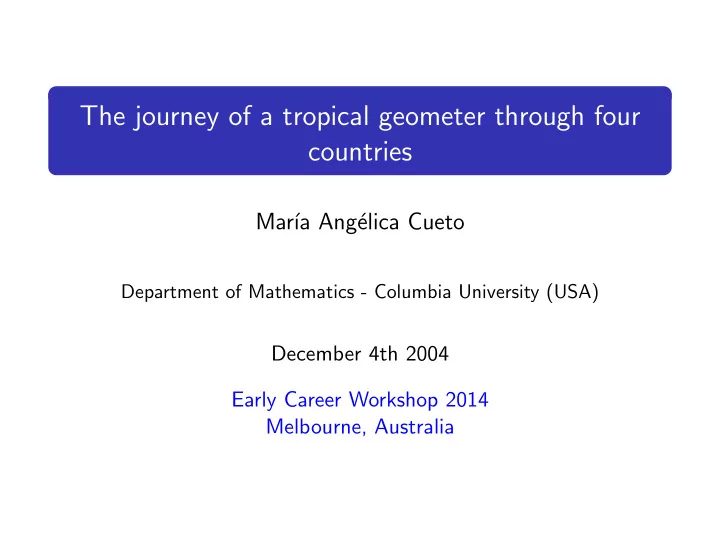 The journey of a tropical geometer through four countries

María Angélica Cueto

Department of Mathematics - Columbia University (USA)

December 4th 2004

Early Career Workshop 2014
Melbourne, Australia